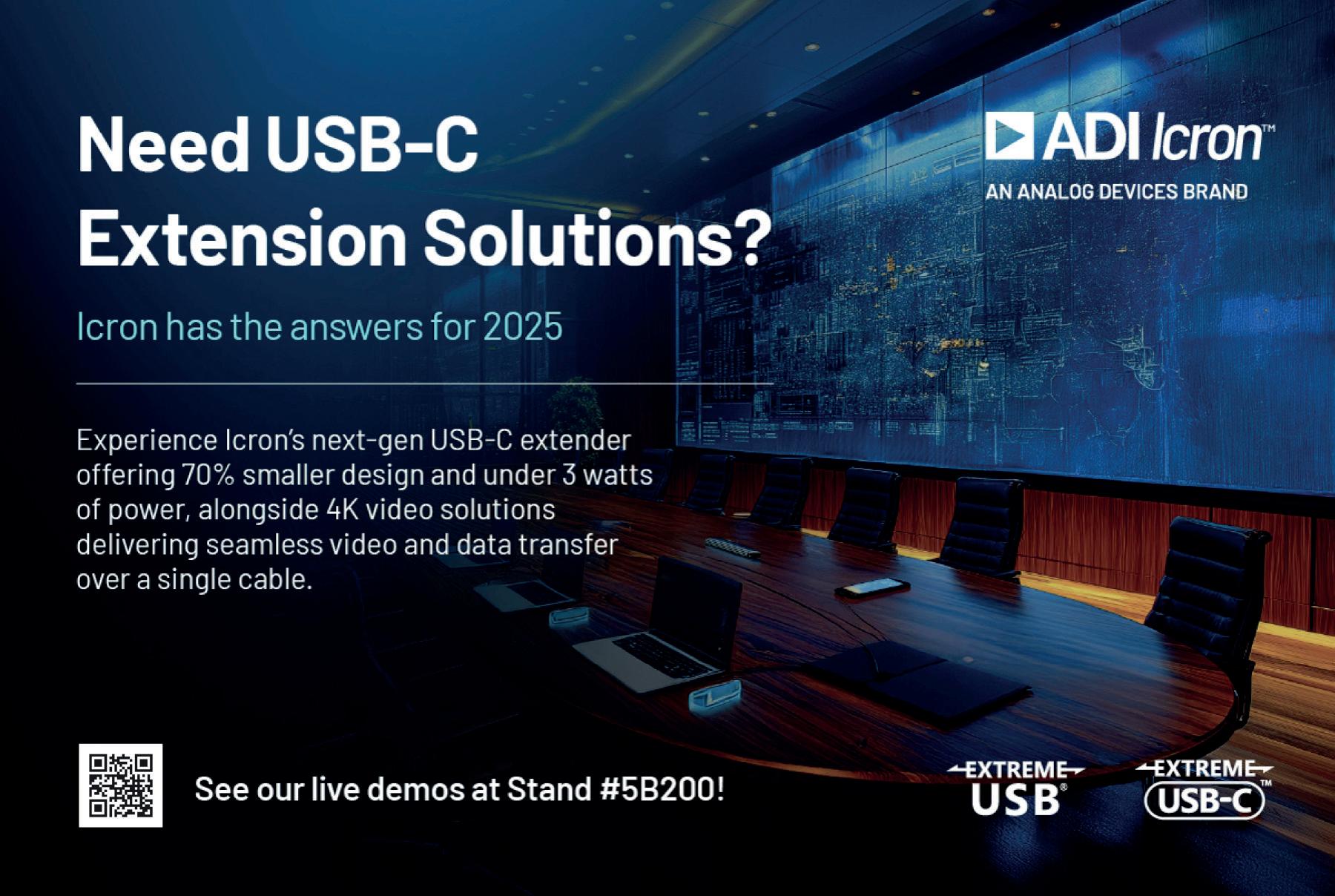 Need USB-C Extension Solutions?

ADI Icron™
AN ANALOG DEVICES BRAND

Icron has the answers for 2025

Experience Icron's next-gen USB-C extender offering 70% smaller design and under 3 watts of power, alongside 4K video solutions delivering seamless video and data transfer over a single cable.

See our live demos at Stand #5B200!

EXTREME USB®

EXTREME USB-C™